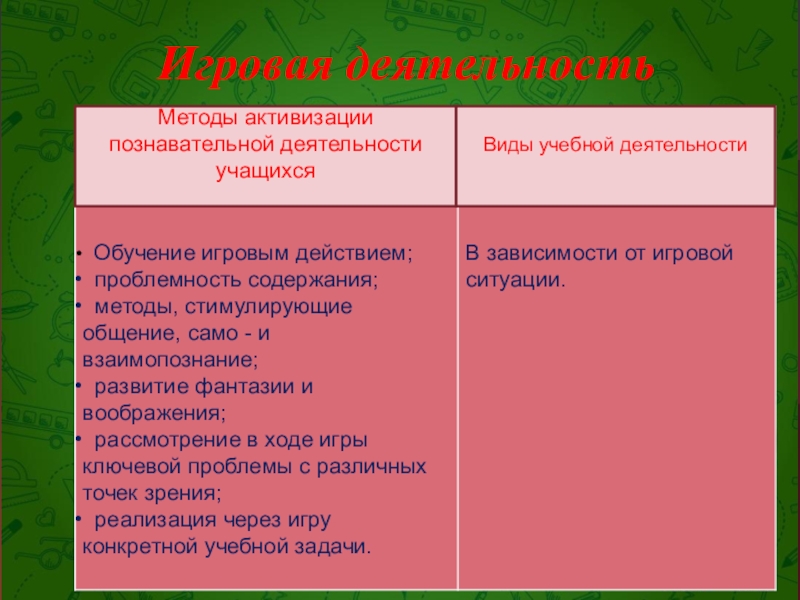 Игровая деятельность

| Методы активизации познавательной деятельности учащихся | Виды учебной деятельности |
|---|---|
| • Обучение игровым действием; • проблемность содержания; • методы, стимулирующие общение, само - и взаимопознание; • развитие фантазии и воображения; • рассмотрение в ходе игры ключевой проблемы с различных точек зрения; • реализация через игру конкретной учебной задачи. | В зависимости от игровой ситуации. |